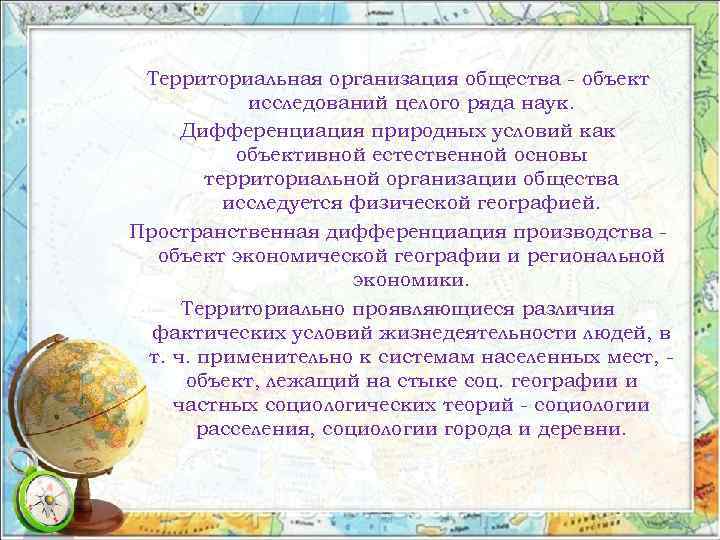 Территориальная организация общества - объект исследований целого ряда наук.

Дифференциация природных условий как объективной естественной основы территориальной организации общества исследуется физической географией.

Пространственная дифференциация производства - объект экономической географии и региональной экономики.

Территориально проявляющиеся различия фактических условий жизнедеятельности людей, в т. ч. применительно к системам населенных мест, - объект, лежащий на стыке соц. географии и частных социологических теорий - социологии расселения, социологии города и деревни.